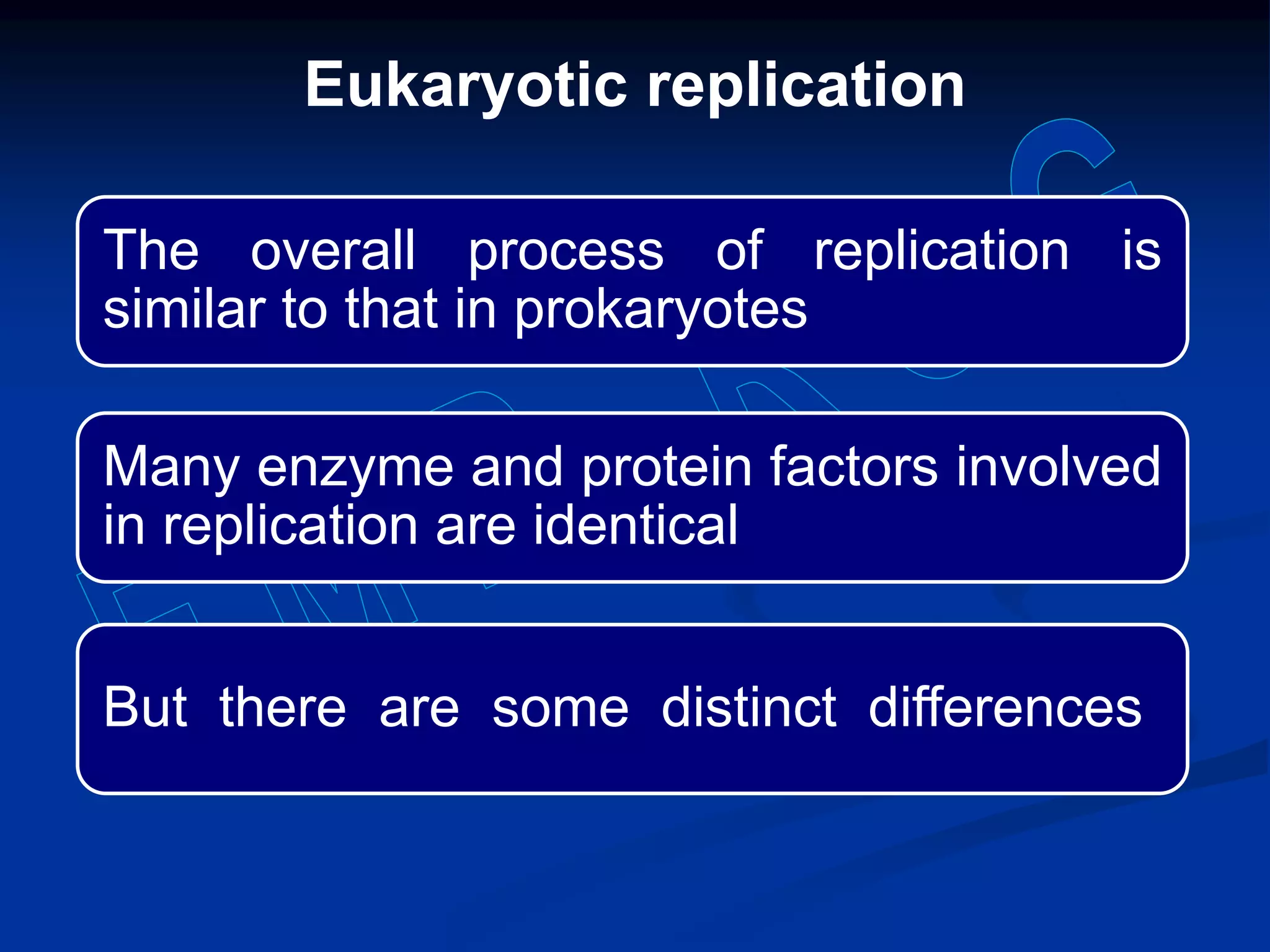 Eukaryotic replication

The overall process of replication is similar to that in prokaryotes

Many enzyme and protein factors involved in replication are identical

But there are some distinct differences